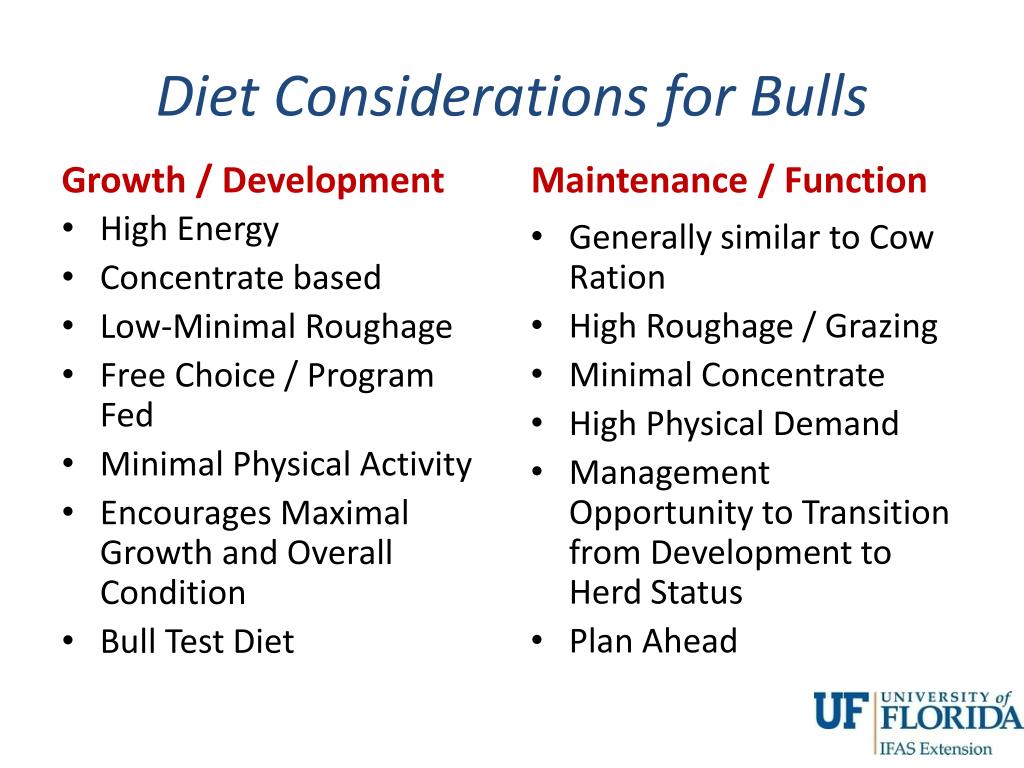 Diet Considerations for Bulls

Growth / Development

• High Energy
• Concentrate based
• Low-Minimal Roughage
• Free Choice / Program Fed
• Minimal Physical Activity
• Encourages Maximal Growth and Overall Condition
• Bull Test Diet

Maintenance / Function

• Generally similar to Cow Ration
• High Roughage / Grazing
• Minimal Concentrate
• High Physical Demand
• Management Opportunity to Transition from Development to Herd Status
• Plan Ahead

UF UNIVERSITY of FLORIDA
IFAS Extension